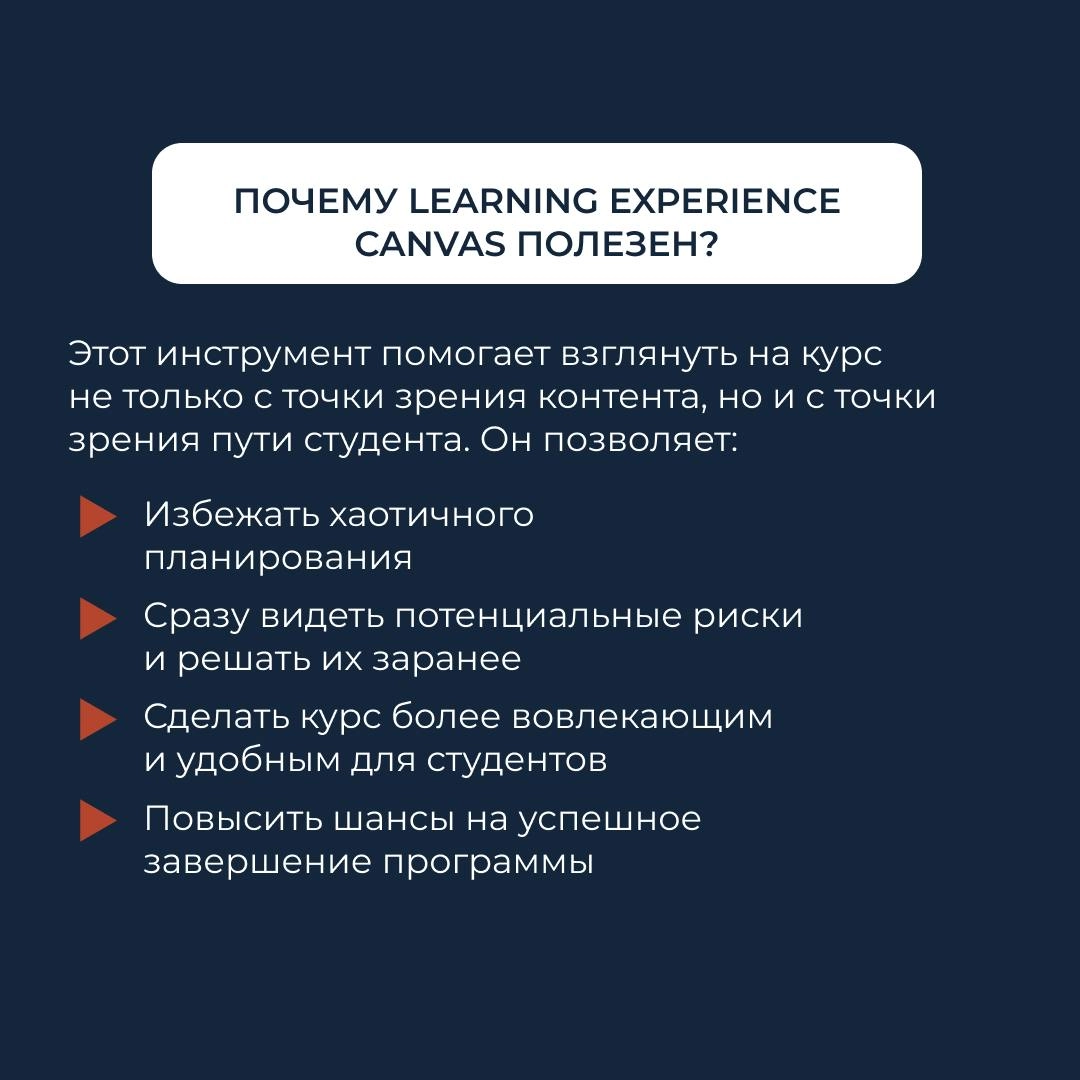 ПОЧЕМУ LEARNING EXPERIENCE CANVAS ПОЛЕЗЕН?

Этот инструмент помогает взглянуть на курс не только с точки зрения контента, но и с точки зрения пути студента. Он позволяет:

Избежать хаотичного планирования

Сразу видеть потенциальные риски и решать их заранее

Сделать курс более вовлекающим и удобным для студентов

Повысить шансы на успешное завершение программы